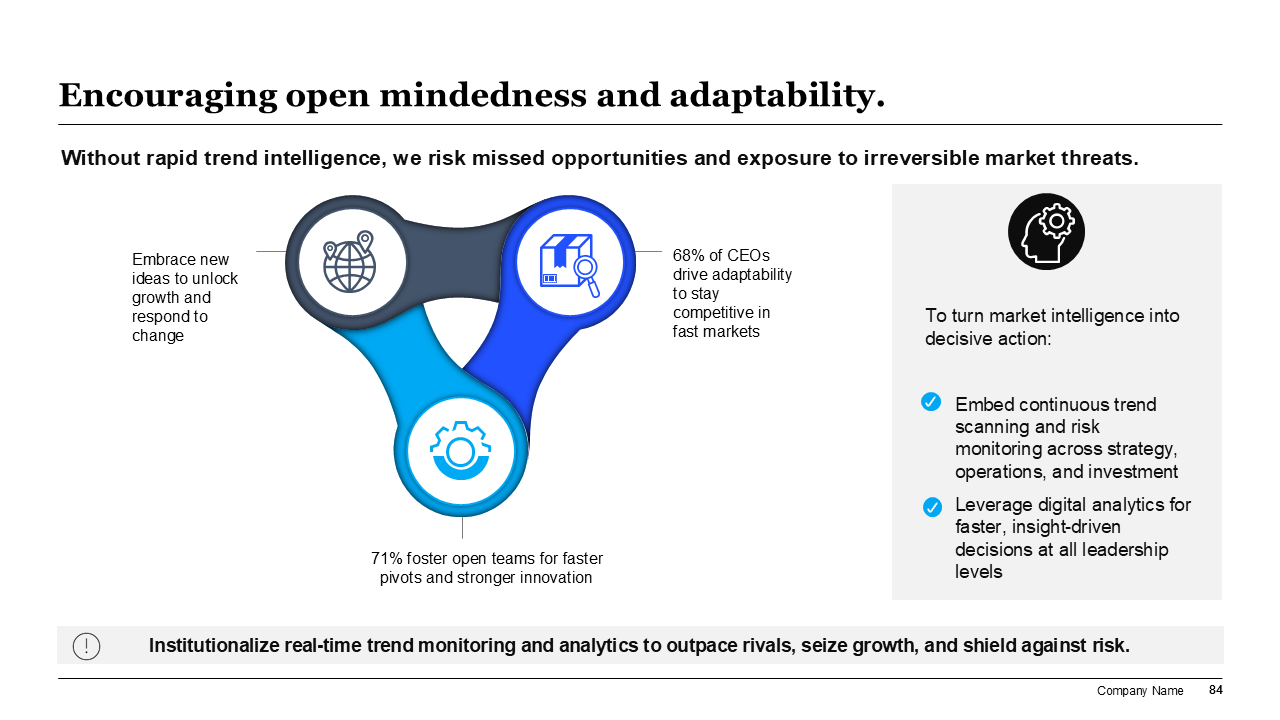 Encouraging open mindedness and adaptability.

Without rapid trend intelligence, we risk missed opportunities and exposure to irreversible market threats.

Embrace new ideas to unlock growth and respond to change

68% of CEOs drive adaptability to stay competitive in fast markets

71% foster open teams for faster pivots and stronger innovation

To turn market intelligence into decisive action:

Embed continuous trend scanning and risk monitoring across strategy, operations, and investment

Leverage digital analytics for faster, insight-driven decisions at all leadership levels

Institutionalize real-time trend monitoring and analytics to outpace rivals, seize growth, and shield against risk.

Company Name 84